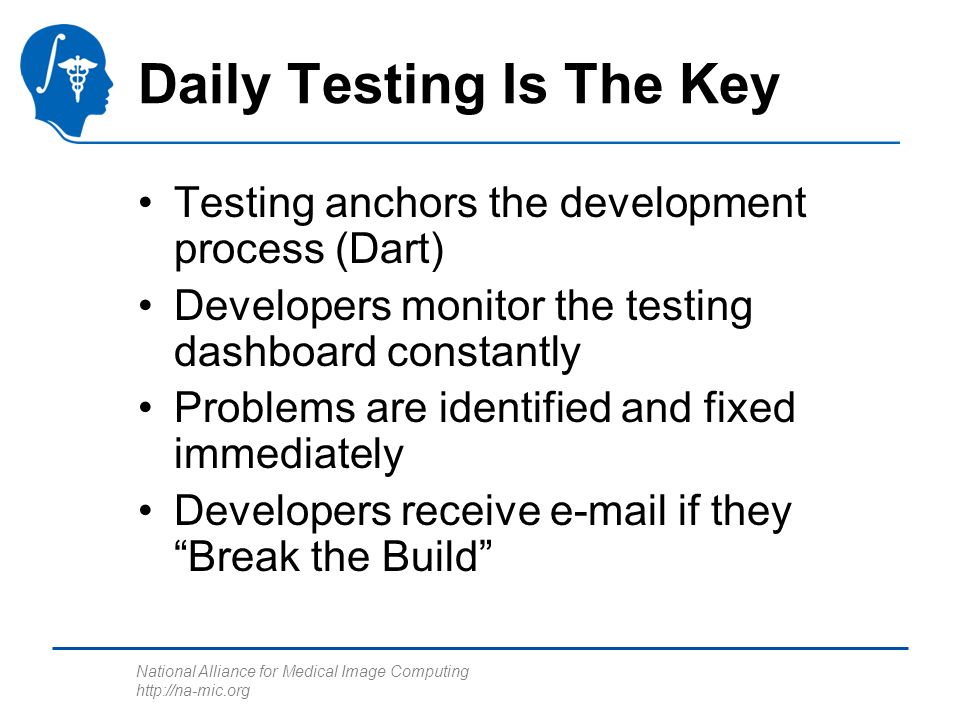 Daily Testing Is The Key

• Testing anchors the development process (Dart)
• Developers monitor the testing dashboard constantly
• Problems are identified and fixed immediately
• Developers receive e-mail if they “Break the Build”

National Alliance for Medical Image Computing
http://na-mic.org